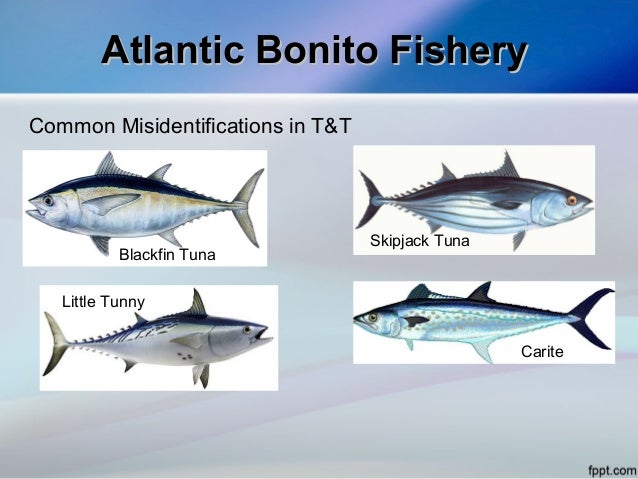 Atlantic Bonito Fishery

Common Misidentifications in T&T

Blackfin Tuna

Skipjack Tuna

Little Tunny

Carite

fppt.com